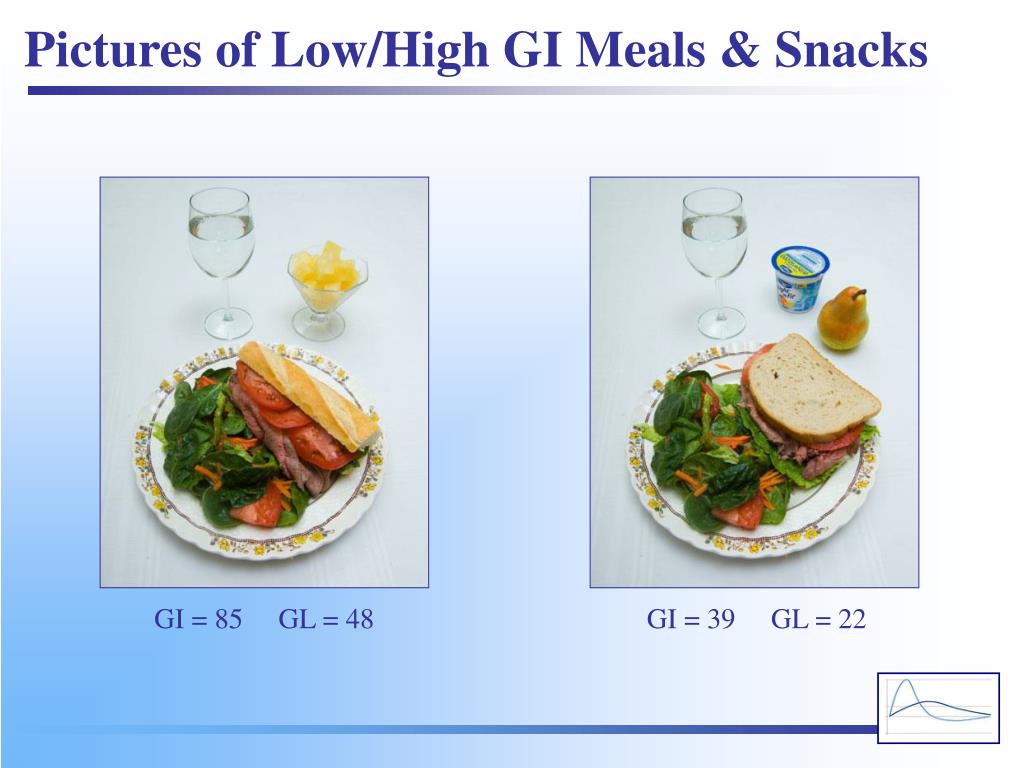 Pictures of Low/High GI Meals & Snacks

GI = 85 GL = 48

GI = 39 GL = 22